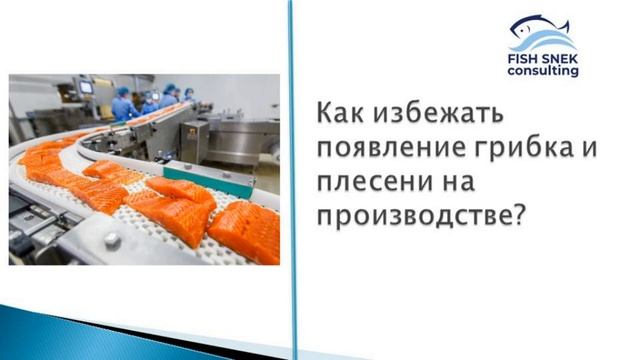 FISH SNEK
consulting

Как избежать появление грибка и плесени на производстве?